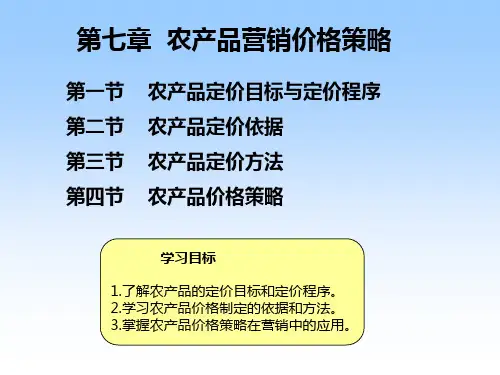 第七章 农产品营销价格策略

第一节 农产品定价目标与定价程序
第二节 农产品定价依据
第三节 农产品定价方法
第四节 农产品价格策略

学习目标

1.了解农产品的定价目标和定价程序。
2.学习农产品价格制定的依据和方法。
3.掌握农产品价格策略在营销中的应用。